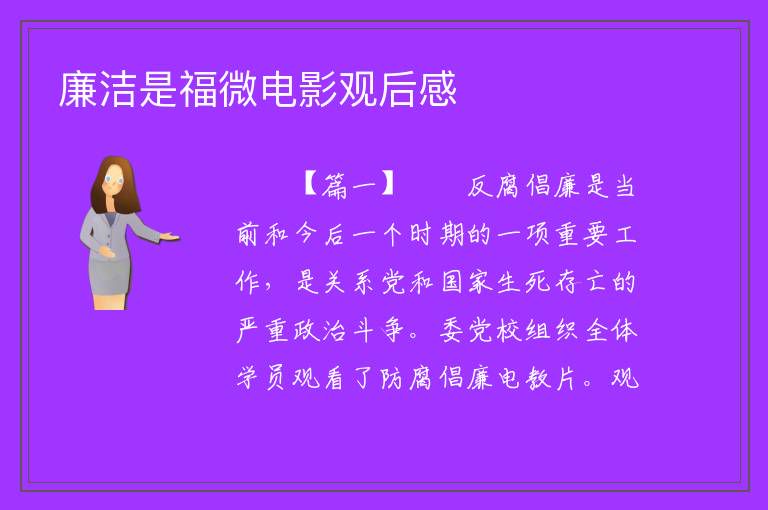 廉洁是福微电影观后感

【篇一】 反腐倡廉是当前和今后一个时期的一项重要工作，是关系党和国家生死存亡的严重政治斗争。委党校组织全体学员观看了防腐倡廉电教片。观